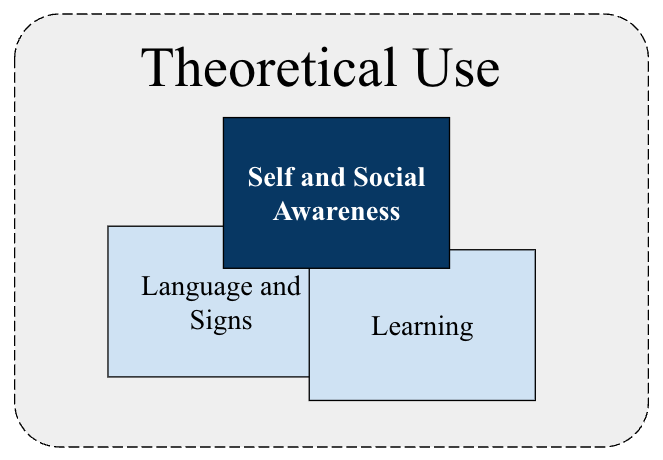 Theoretical Use

Self and Social Awareness

Language and Signs

Learning